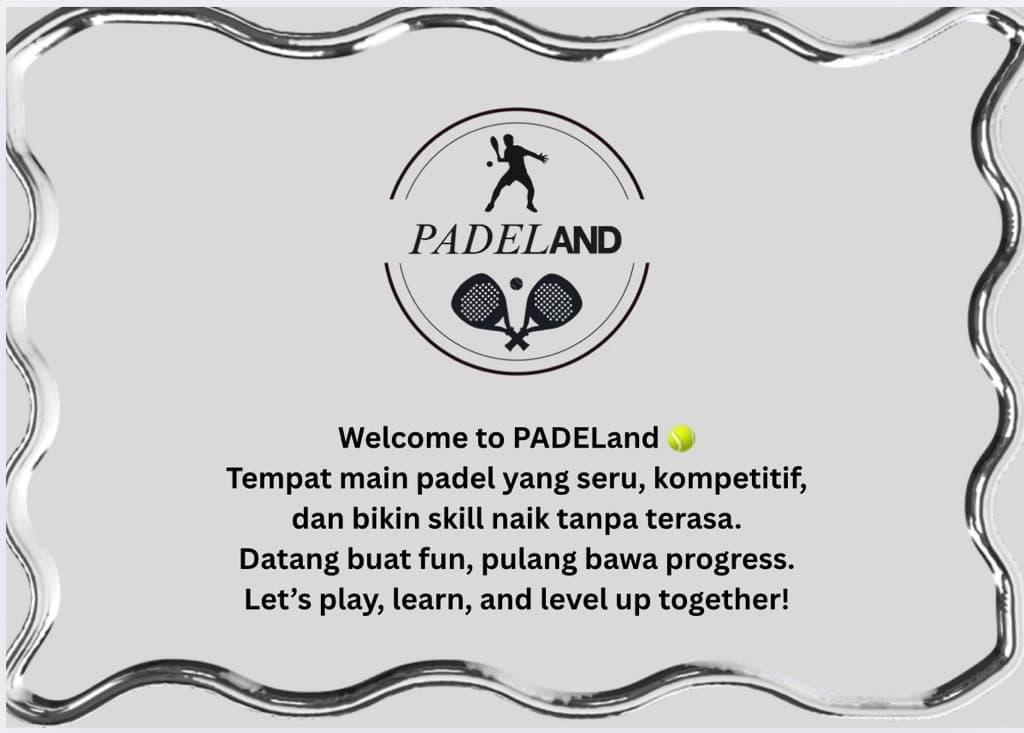 PADELAND

Welcome to PADELand 🎾
Tempat main padel yang seru, kompetitif, dan bikin skill naik tanpa terasa. Datang buat fun, pulang bawa progress. Let's play, learn, and level up together!